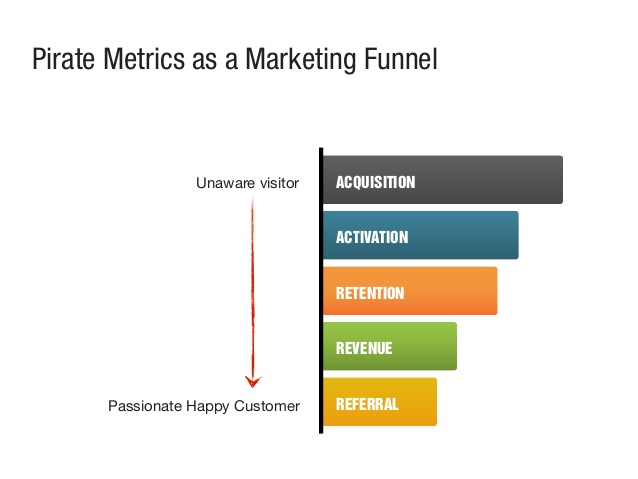 Pirate Metrics as a Marketing Funnel

Unaware visitor

Passionate Happy Customer

ACQUISITION

ACTIVATION

RETENTION

REVENUE

REFERRAL